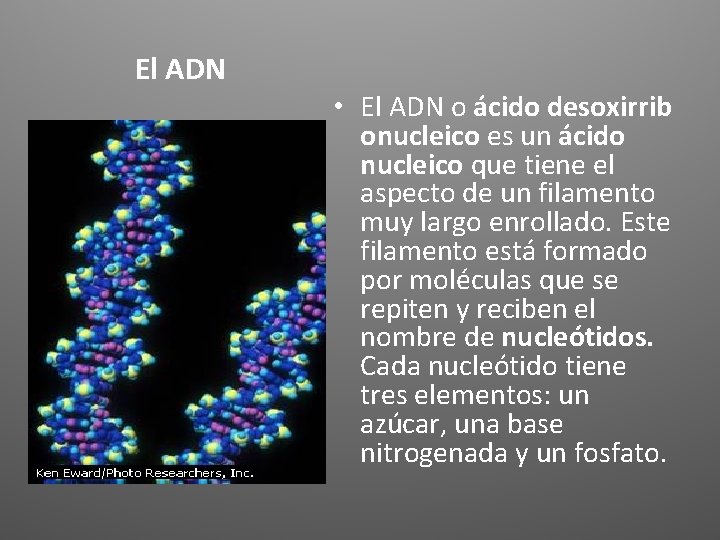 El ADN

Ken Eward/Photo Researchers, Inc.

• El ADN o ácido desoxirrib onucleico es un ácido nucleico que tiene el aspecto de un filamento muy largo enrollado. Este filamento está formado por moléculas que se repiten y reciben el nombre de nucleótidos. Cada nucleótido tiene tres elementos: un azúcar, una base nitrogenada y un fosfato.